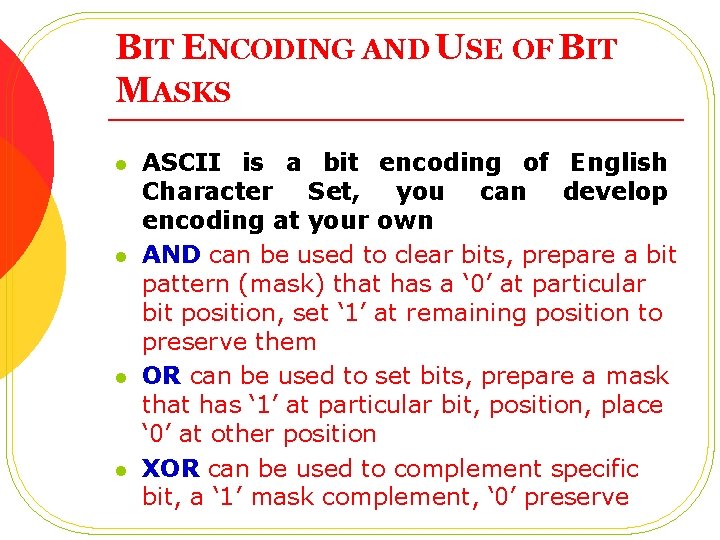 BIT ENCODING AND USE OF BIT MASKS

- ASCII is a bit encoding of English Character Set, you can develop encoding at your own
- AND can be used to clear bits, prepare a bit pattern (mask) that has a ‘0’ at particular bit position, set ‘1’ at remaining position to preserve them
- OR can be used to set bits, prepare a mask that has ‘1’ at particular bit, position, place ‘0’ at other position
- XOR can be used to complement specific bit, a ‘1’ mask complement, ‘0’ preserve